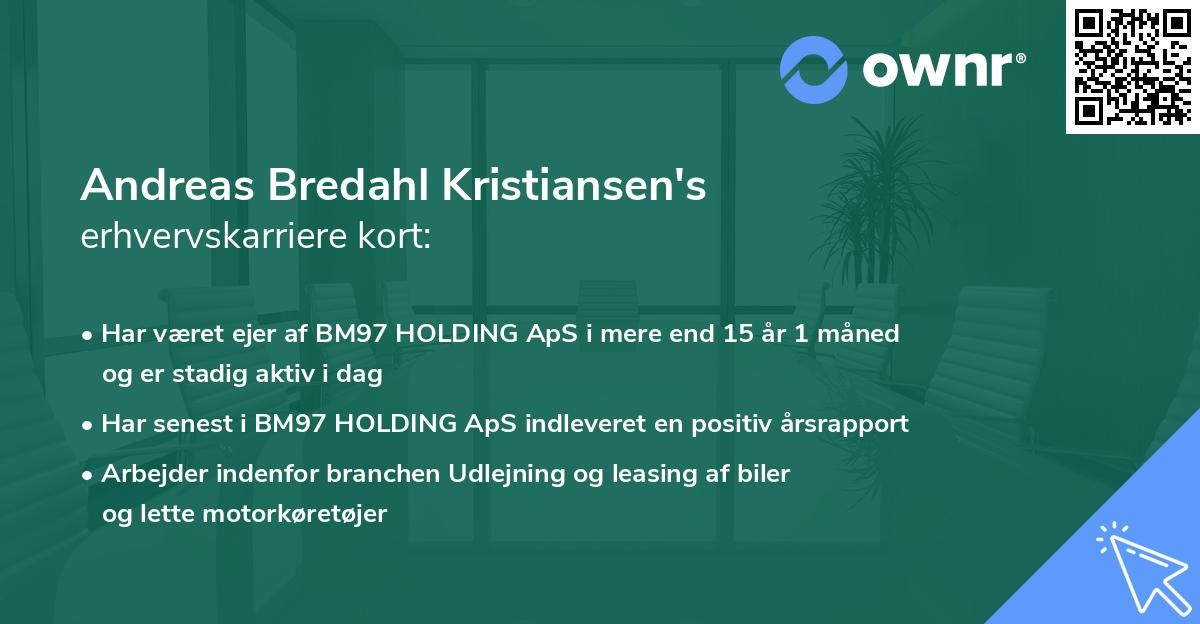 ownr®

Andreas Bredahl Kristiansen's
erhvervskarriere kort:

• Har været ejer af BM97 HOLDING ApS i mere end 15 år 1 måned og er stadig aktiv i dag

• Har senest i BM97 HOLDING ApS indleveret en positiv årsrapport

• Arbejder indenfor branchen Udlejning og leasing af biler og lette motorkøretøjer